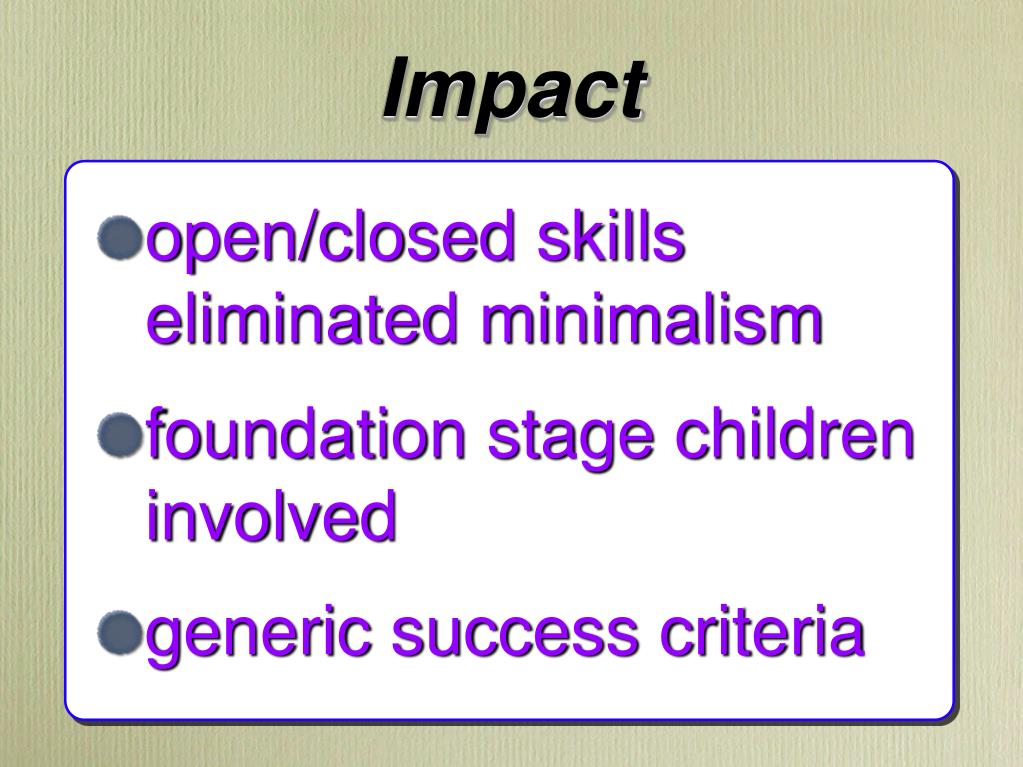 Impact

open/closed skills eliminated minimalism

foundation stage children involved

generic success criteria